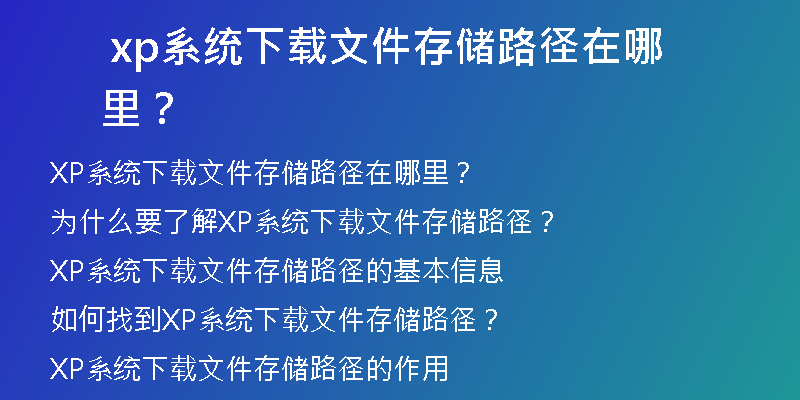 xp系统下载文件存储路径在哪里？

XP系统下载文件存储路径在哪里？

为什么要了解XP系统下载文件存储路径？

XP系统下载文件存储路径的基本信息

如何找到XP系统下载文件存储路径？

XP系统下载文件存储路径的作用